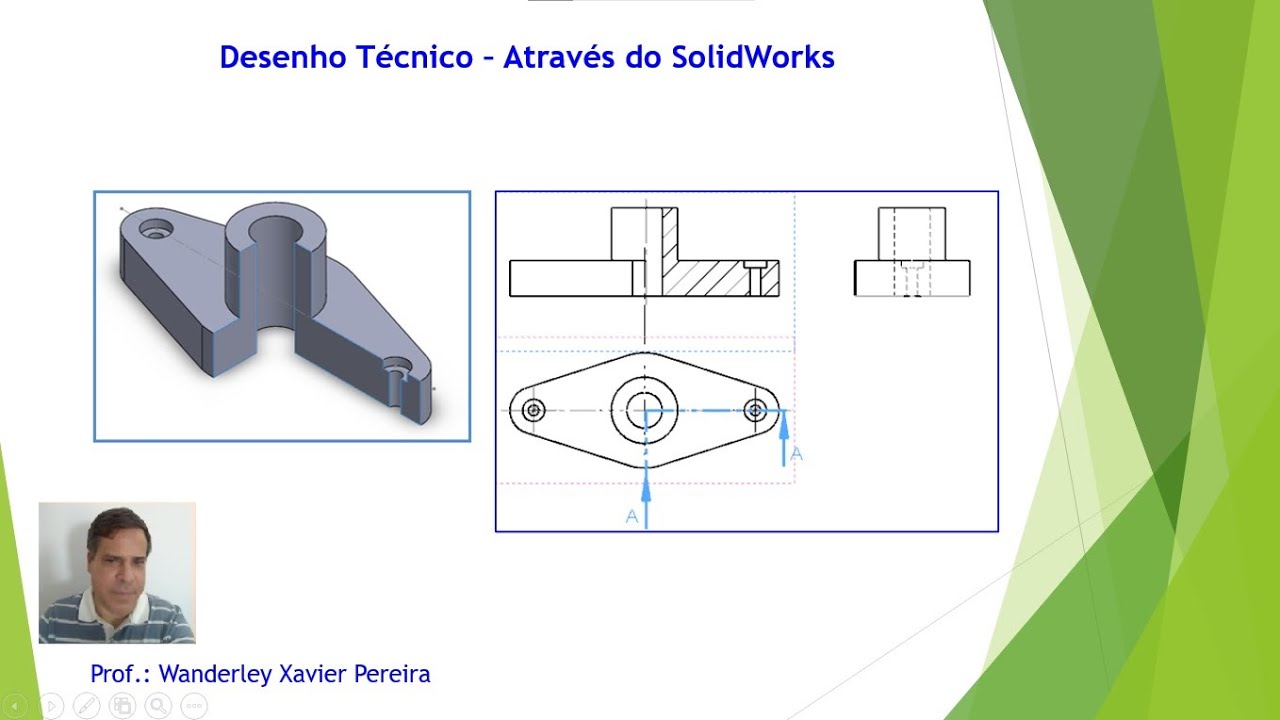 Desenho Técnico – Através do SolidWorks

A

A

Prof.: Wanderley Xavier Pereira